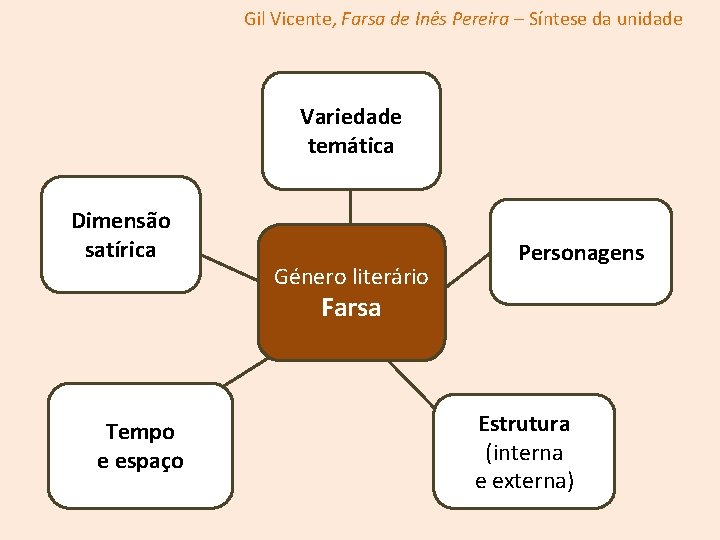 Gil Vicente, Farsa de Inês Pereira – Síntese da unidade

Variedade temática

Dimensão satírica

Género literário
Farsa

Personagens

Tempo e espaço

Estrutura (interna e externa)